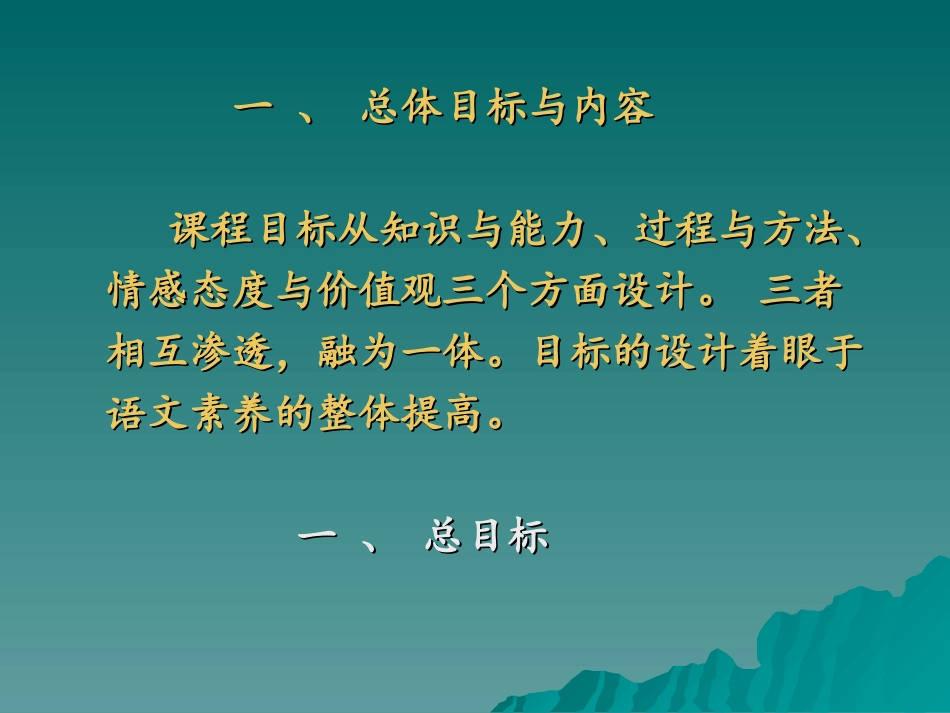 一 、 总体目标与内容

课程目标从知识与能力、过程与方法、情感态度与价值观三个方面设计。 三者相互渗透，融为一体。目标的设计着眼于语文素养的整体提高。

一 、 总目标